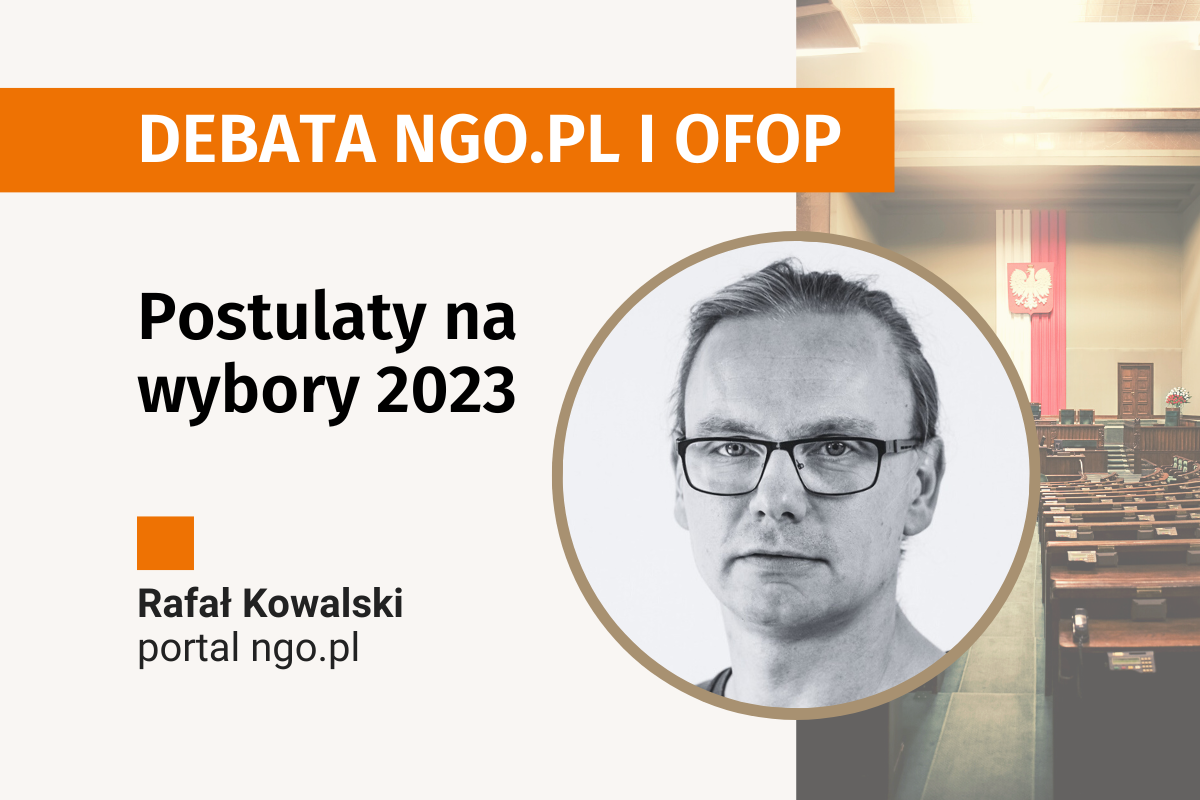 DEBATA NGO.PL I OFOP

Postulaty na wybory 2023

Rafał Kowalski
portal ngo.pl